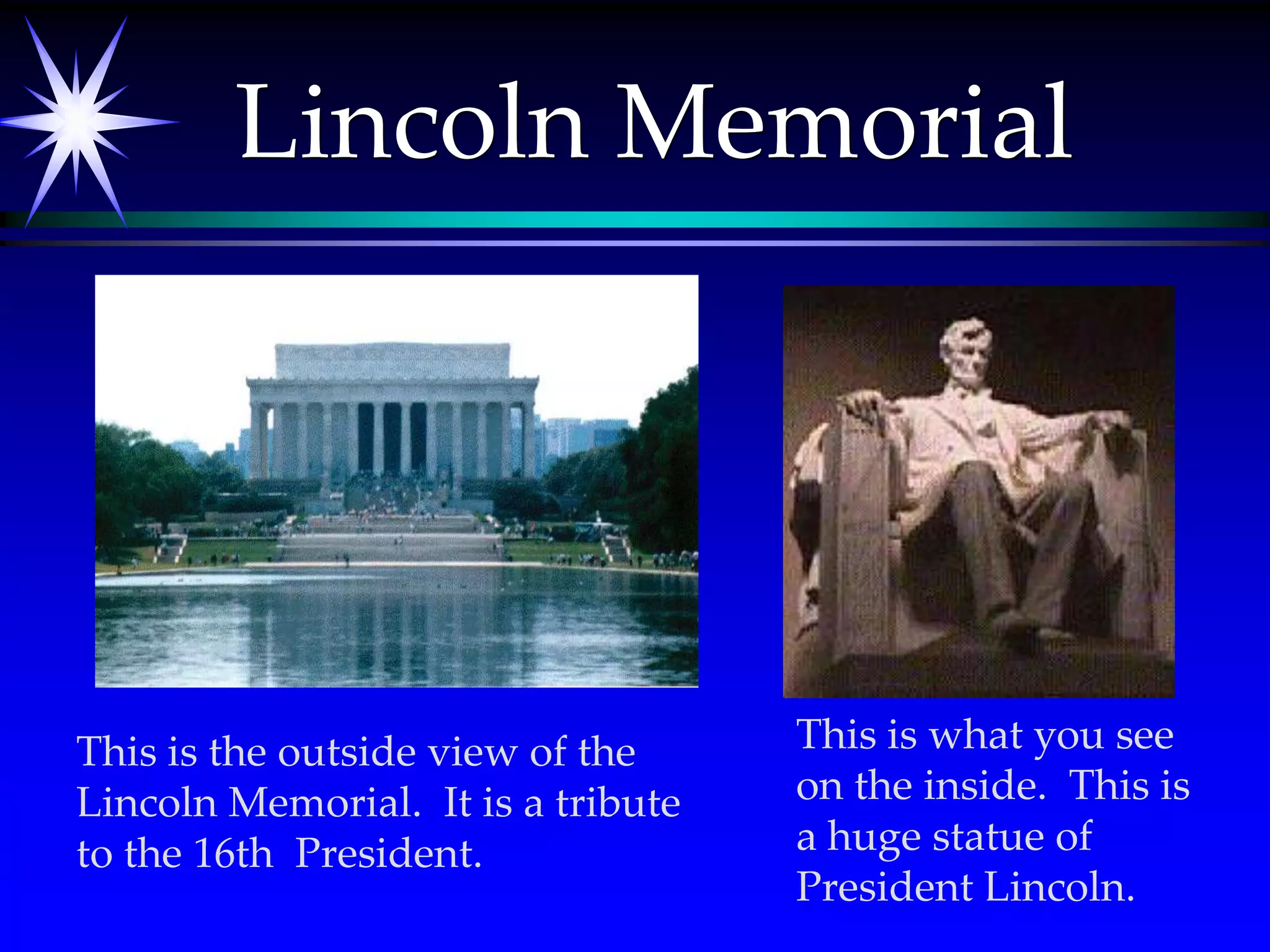 Lincoln Memorial

This is the outside view of the Lincoln Memorial. It is a tribute to the 16th President.

This is what you see on the inside. This is a huge statue of President Lincoln.